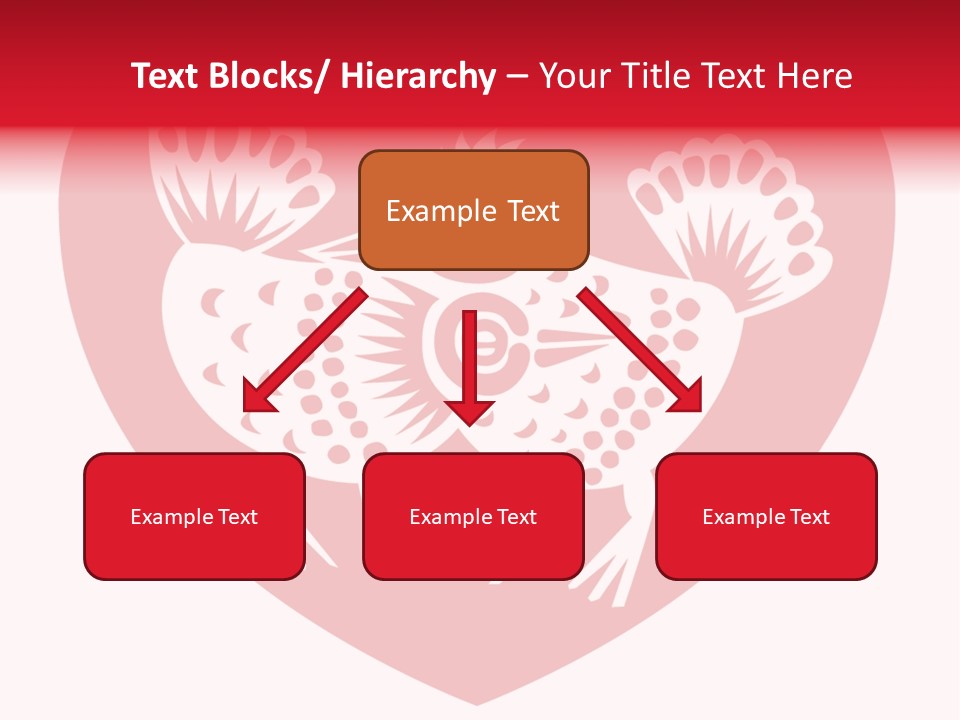 Text Blocks/ Hierarchy – Your Title Text Here

Example Text

Example Text

Example Text

Example Text